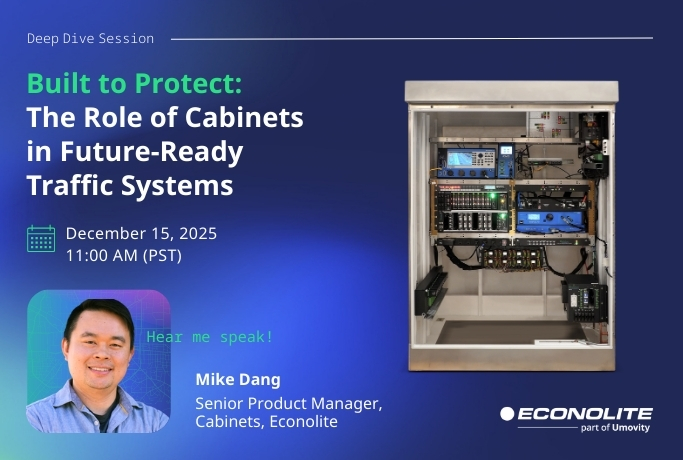 Deep Dive Session

Built to Protect:
The Role of Cabinets in Future-Ready Traffic Systems

December 15, 2025
11:00 AM (PST)

Hear me speak!

Mike Dang
Senior Product Manager, Cabinets, Econolite

ECONOLITE
part of Umovity